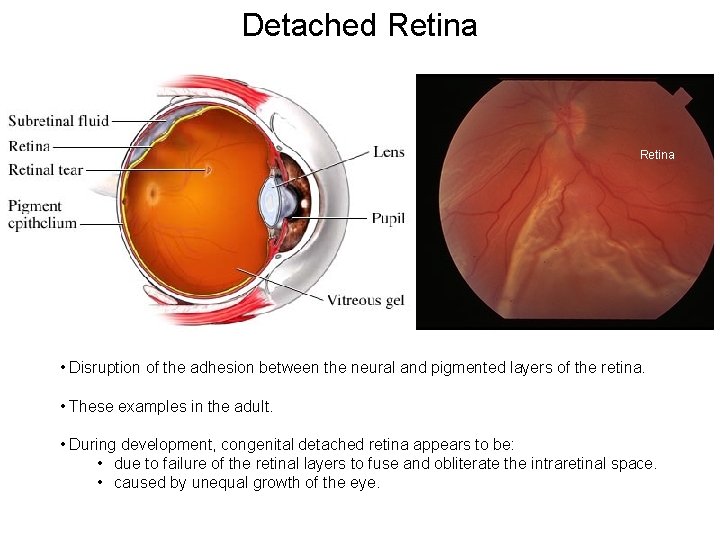 Detached Retina

Subretinal fluid
Retina
Retinal tear
Pigment epithelium
Lens
Pupil
Vitreous gel

Retina

• Disruption of the adhesion between the neural and pigmented layers of the retina.

• These examples in the adult.

• During development, congenital detached retina appears to be:
• due to failure of the retinal layers to fuse and obliterate the intraretinal space.
• caused by unequal growth of the eye.